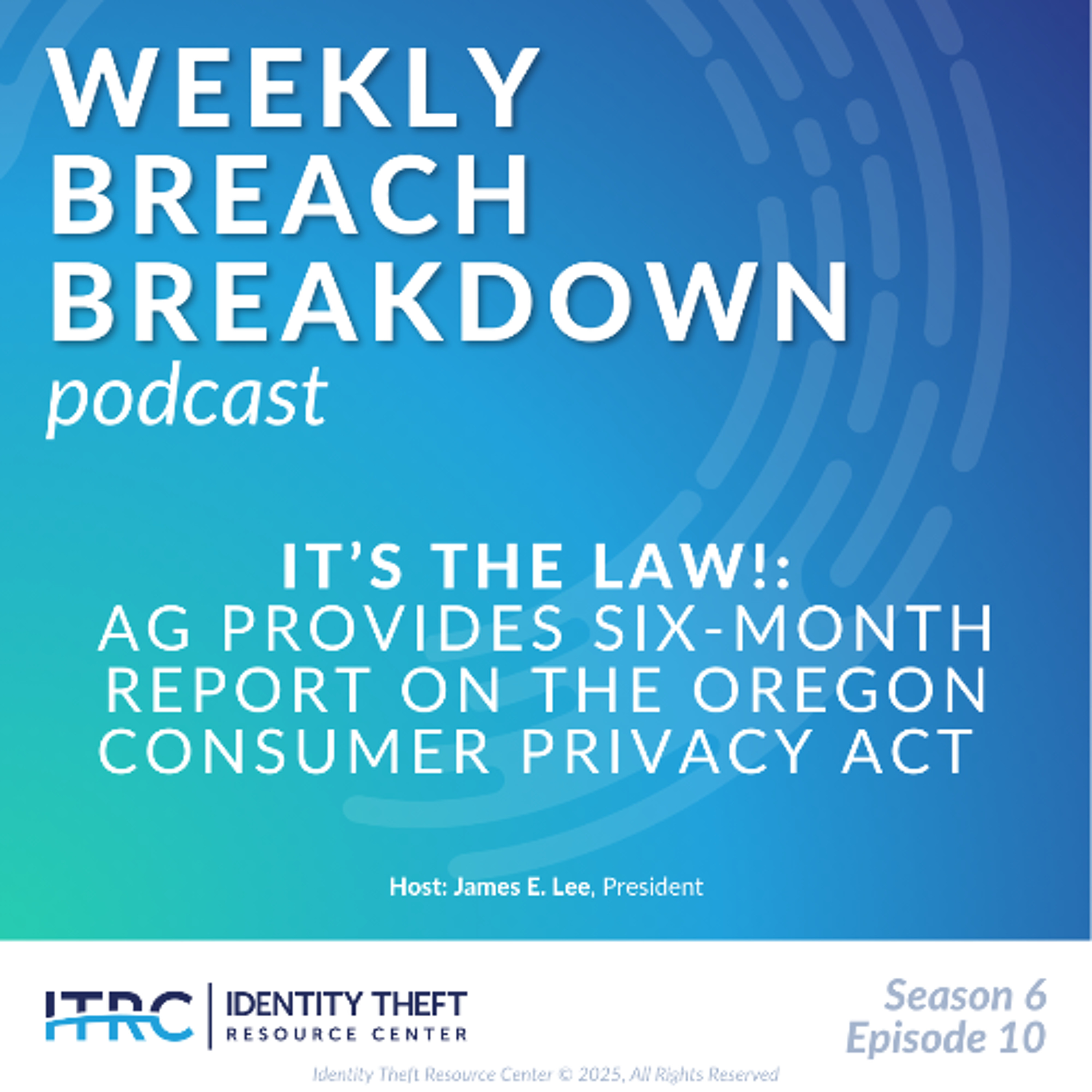 WEEKLY BREACH BREAKDOWN
podcast

IT'S THE LAW!:
AG PROVIDES SIX-MONTH REPORT ON THE OREGON CONSUMER PRIVACY ACT

Host: James E. Lee, President

ITRC | IDENTITY THEFT RESOURCE CENTER

Season 6
Episode 10

Identity Theft Resource Center © 2025, All Rights Reserved